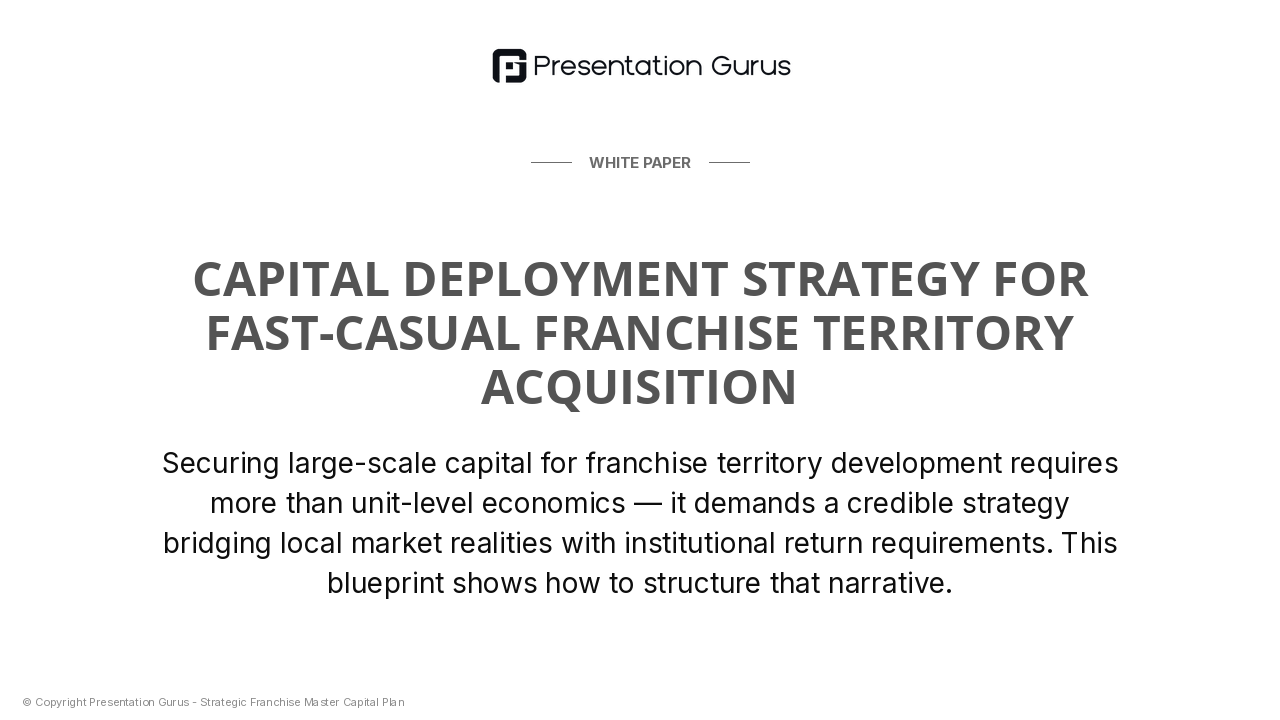 Presentation Gurus

WHITE PAPER

CAPITAL DEPLOYMENT STRATEGY FOR FAST-CASUAL FRANCHISE TERRITORY ACQUISITION

Securing large-scale capital for franchise territory development requires more than unit-level economics — it demands a credible strategy bridging local market realities with institutional return requirements. This blueprint shows how to structure that narrative.

© Copyright Presentation Gurus - Strategic Franchise Master Capital Plan